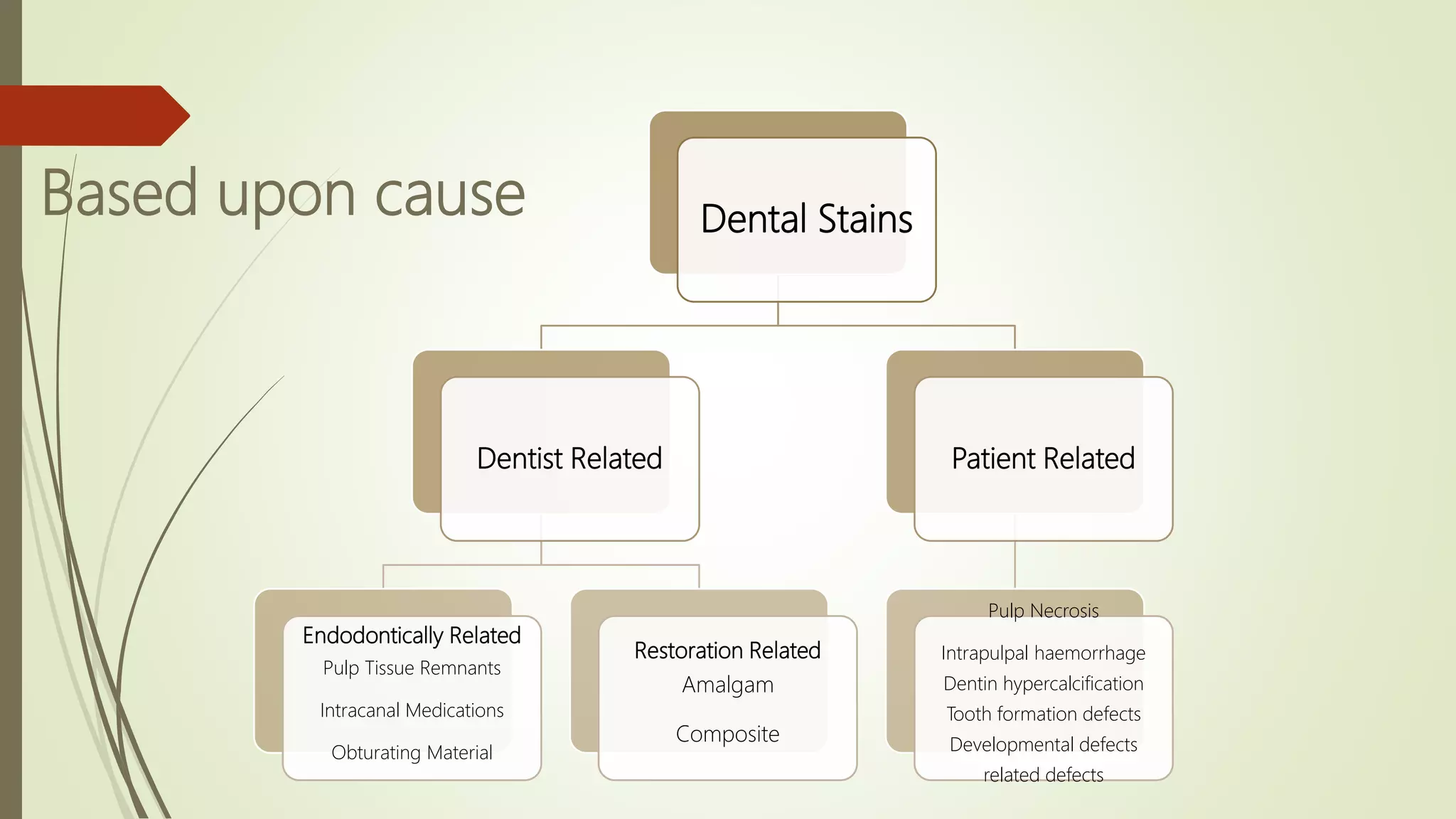 Based upon cause

Dental Stains

Dentist Related

Patient Related

Endodontically Related
Pulp Tissue Remnants
Intracanal Medications
Obturating Material

Restoration Related
Amalgam
Composite

Pulp Necrosis
Intrapulpal haemorrhage
Dentin hypercalcification
Tooth formation defects
Developmental defects
related defects